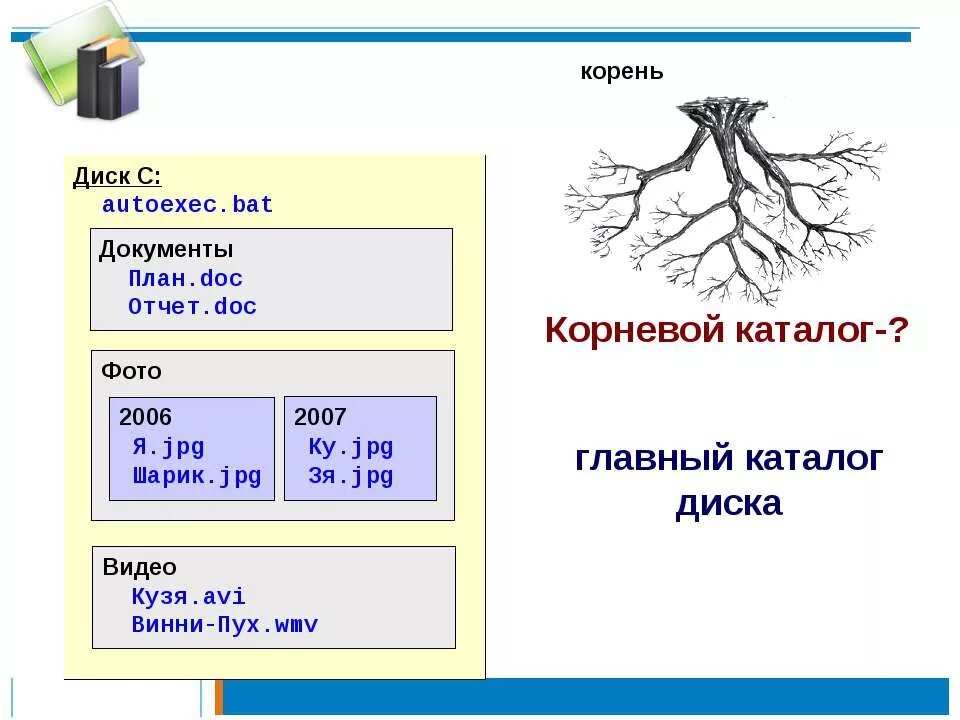 корень

Диск C:
autoexec.bat

Документы
План.doc
Отчет.doc

Фото

2006
Я.jpg
Шарик.jpg

2007
Ку.jpg
Зя.jpg

Видео
Кузя.avi
Винни-Пух.wmv

Корневой каталог-?

главный каталог диска